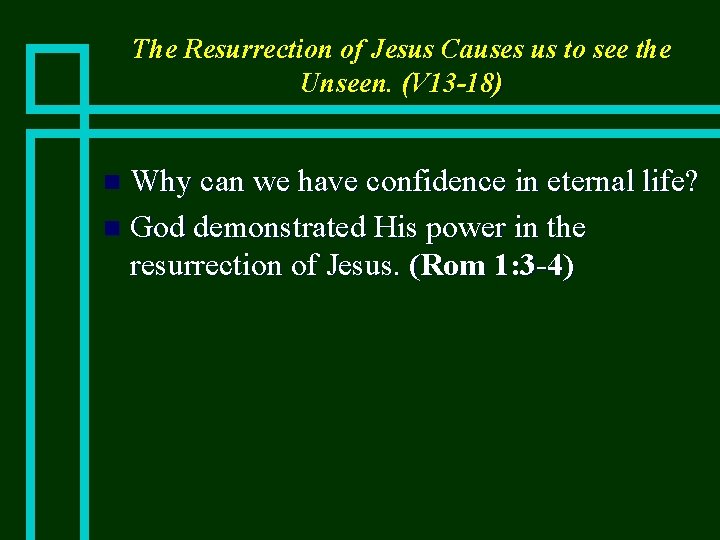 The Resurrection of Jesus Causes us to see the Unseen. (V13-18)

Why can we have confidence in eternal life?

God demonstrated His power in the resurrection of Jesus. (Rom 1:3-4)